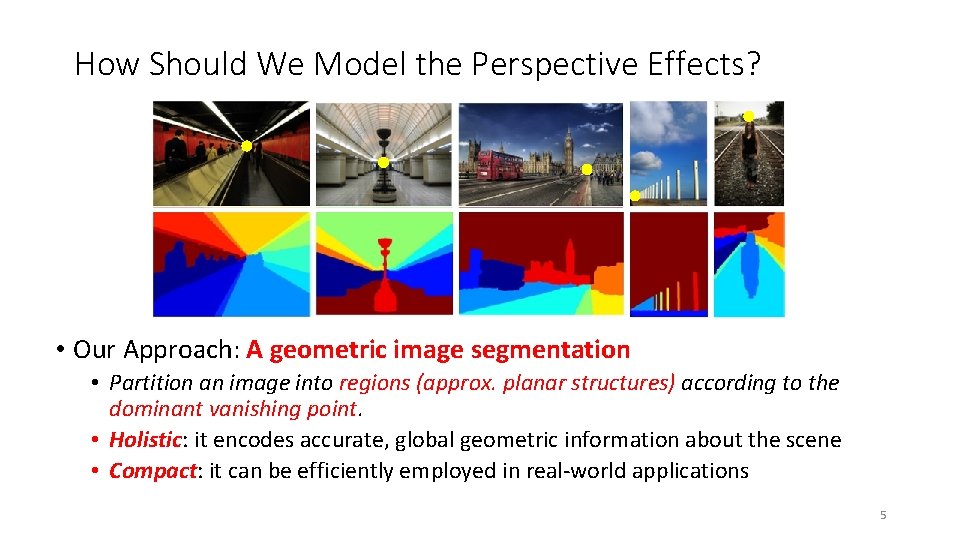 How Should We Model the Perspective Effects?

• Our Approach: A geometric image segmentation

• Partition an image into regions (approx. planar structures) according to the dominant vanishing point.

• Holistic: it encodes accurate, global geometric information about the scene

• Compact: it can be efficiently employed in real-world applications

5